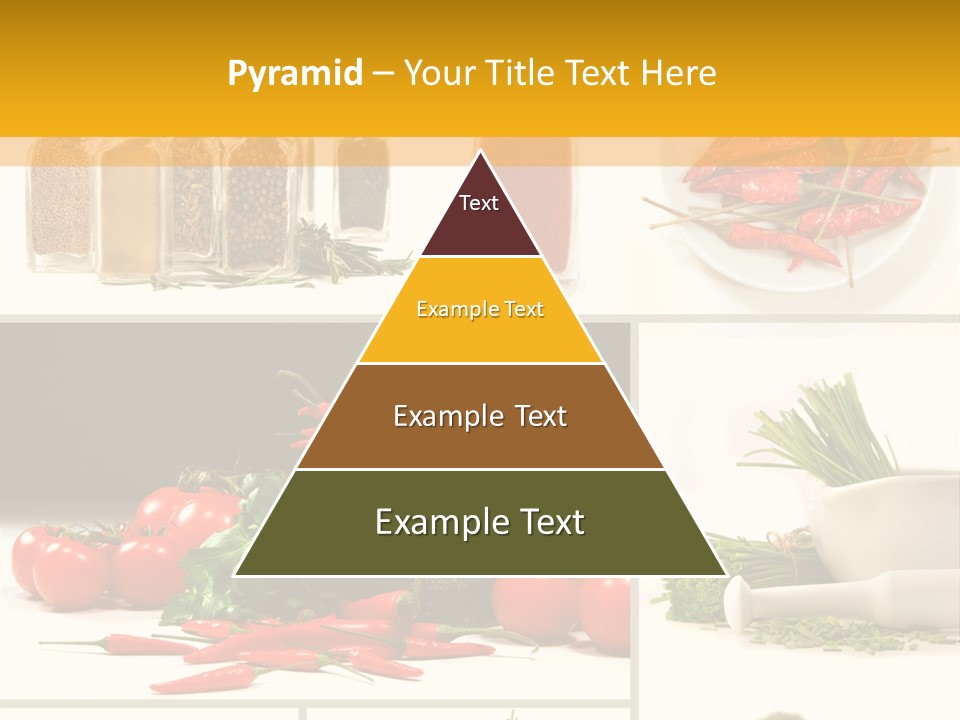 Pyramid – Your Title Text Here

Text

Example Text

Example Text

Example Text